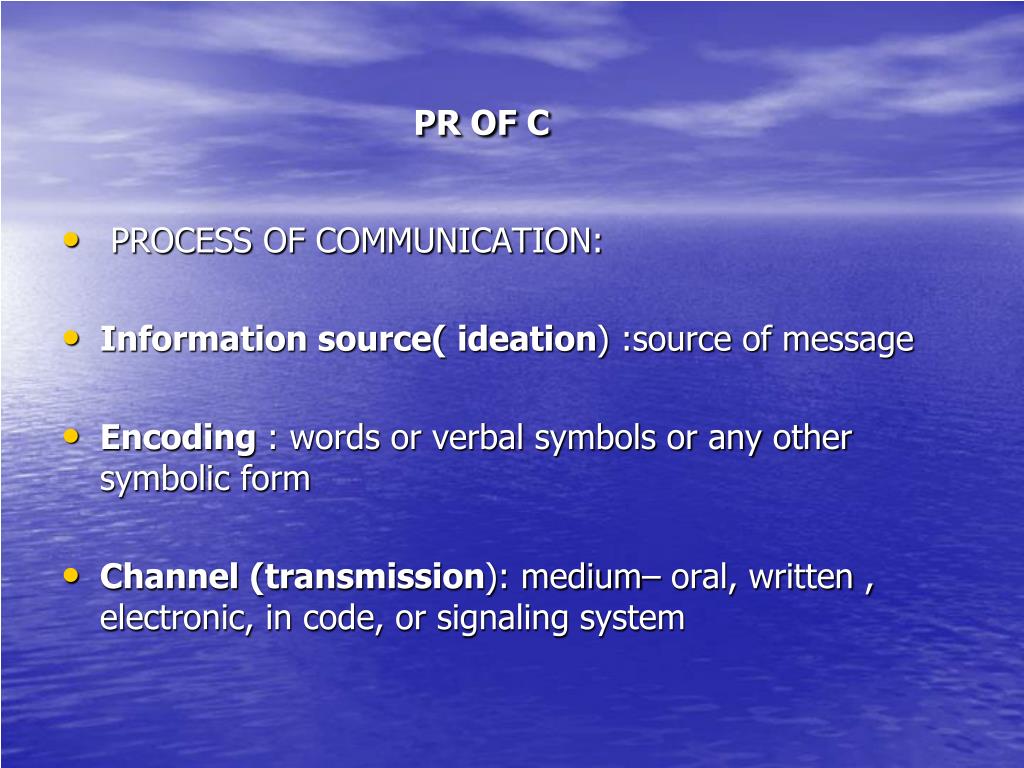 PR OF C

• PROCESS OF COMMUNICATION:

• Information source( ideation) :source of message

• Encoding : words or verbal symbols or any other symbolic form

• Channel (transmission): medium– oral, written , electronic, in code, or signaling system